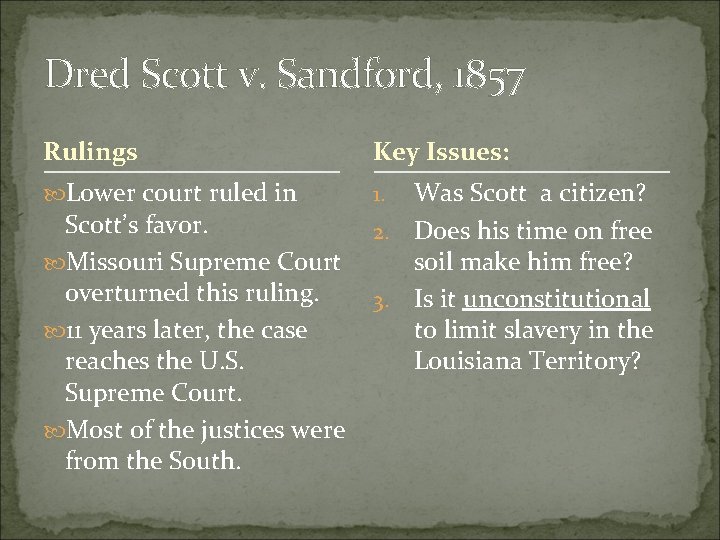 Dred Scott v. Sandford, 1857

Rulings

Lower court ruled in Scott's favor.

Missouri Supreme Court overturned this ruling.

11 years later, the case reaches the U.S. Supreme Court.

Most of the justices were from the South.

Key Issues:

1. Was Scott a citizen?
2. Does his time on free soil make him free?
3. Is it unconstitutional to limit slavery in the Louisiana Territory?